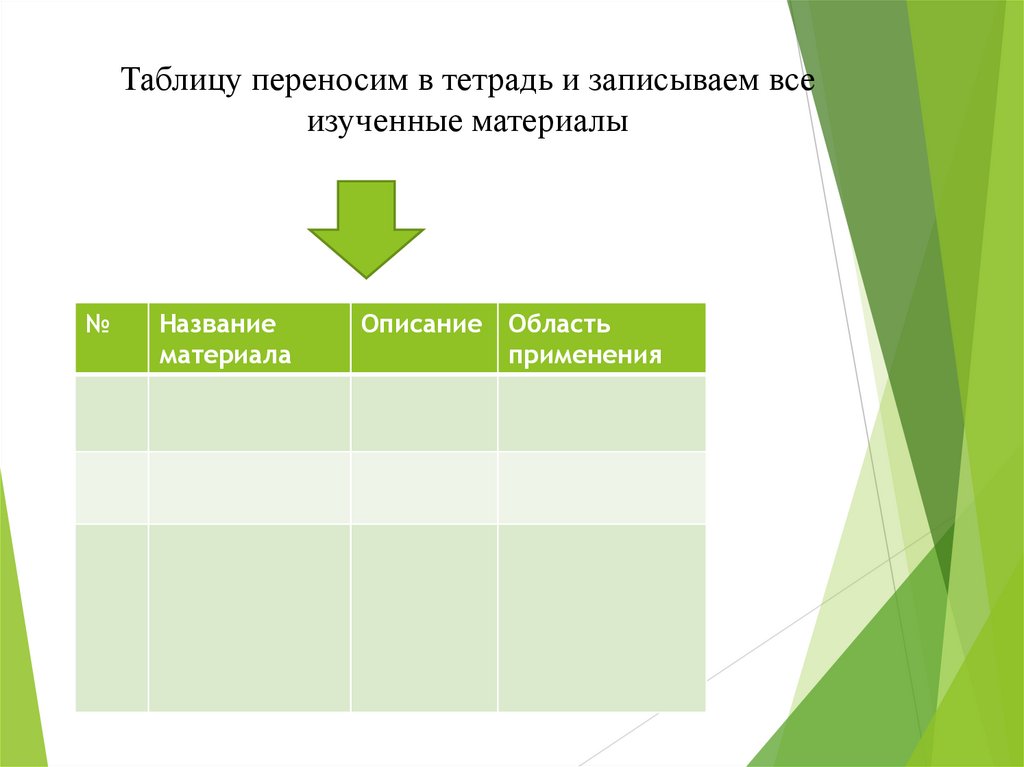 Таблицу переносим в тетрадь и записываем все изученные материалы

| № | Название материала | Описание | Область применения |
|---|---|---|---|
| | | | |
| | | | |
| | | | |